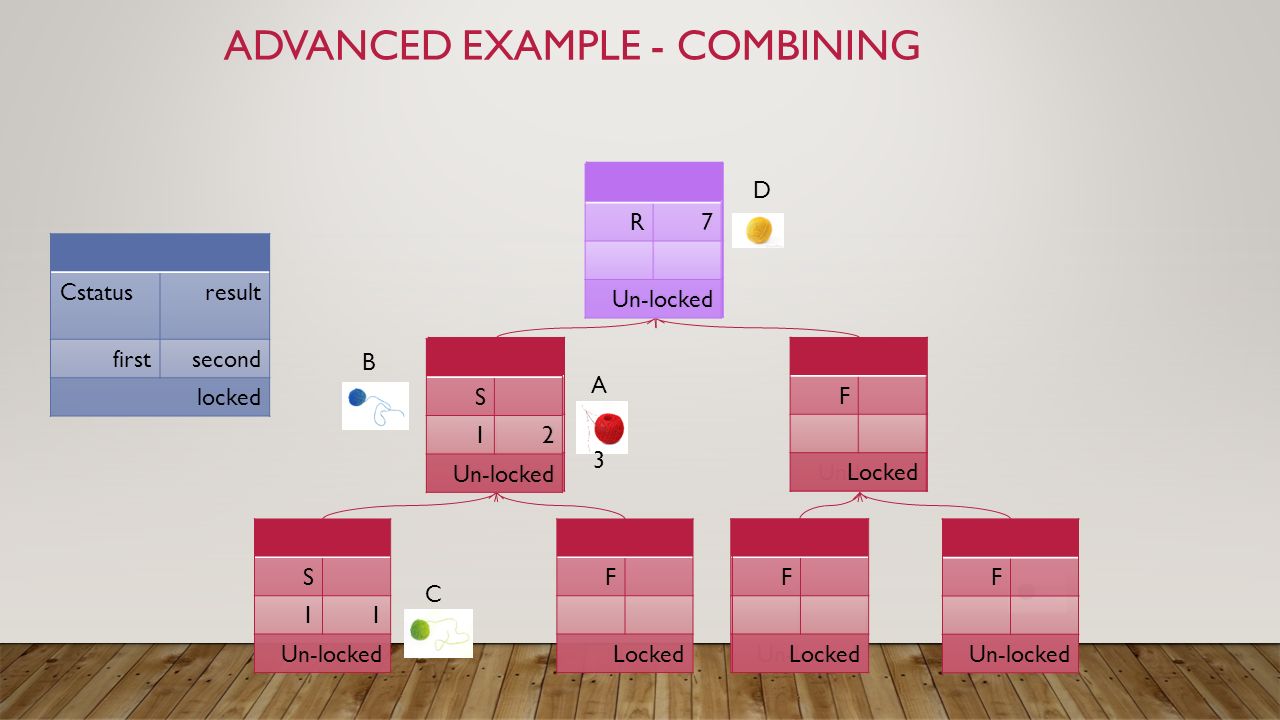 ADVANCED EXAMPLE - COMBINING

| Cstatus | result |
|---|---|
| first | second |
| locked | |

D

| R | 7 |
|---|---|
| | |
| Un-locked | |

B

| S | |
|---|---|
| 1 | 2 |
| Un-locked | |

A

3

| F | |
|---|---|
| | |
| Locked | |

| S | |
|---|---|
| 1 | 1 |
| Un-locked | |

C

| F | |
|---|---|
| | |
| Locked | |

| F | |
|---|---|
| | |
| Locked | |

| F | |
|---|---|
| | |
| Un-locked | |